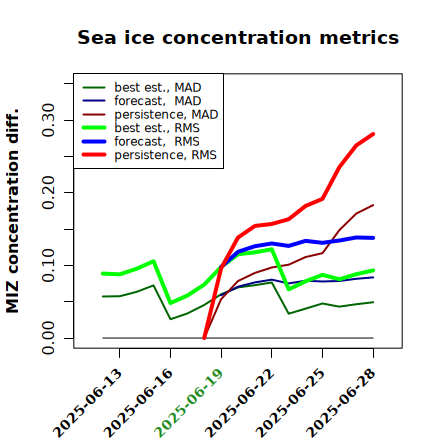 Sea ice concentration metrics

best est., MAD
forecast, MAD
persistence, MAD
best est., RMS
forecast, RMS
persistence, RMS

MIZ concentration diff.

0.00
0.10
0.20
0.30

2025-06-13
2025-06-16
2025-06-19
2025-06-22
2025-06-25
2025-06-28